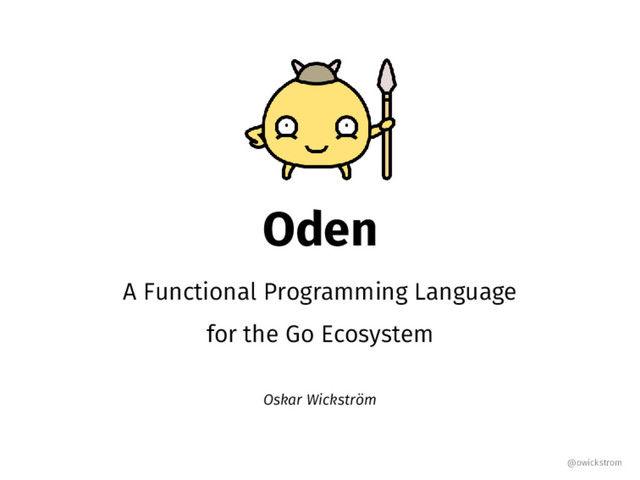 Oden

A Functional Programming Language for the Go Ecosystem

Oskar Wickström

@owickstrom